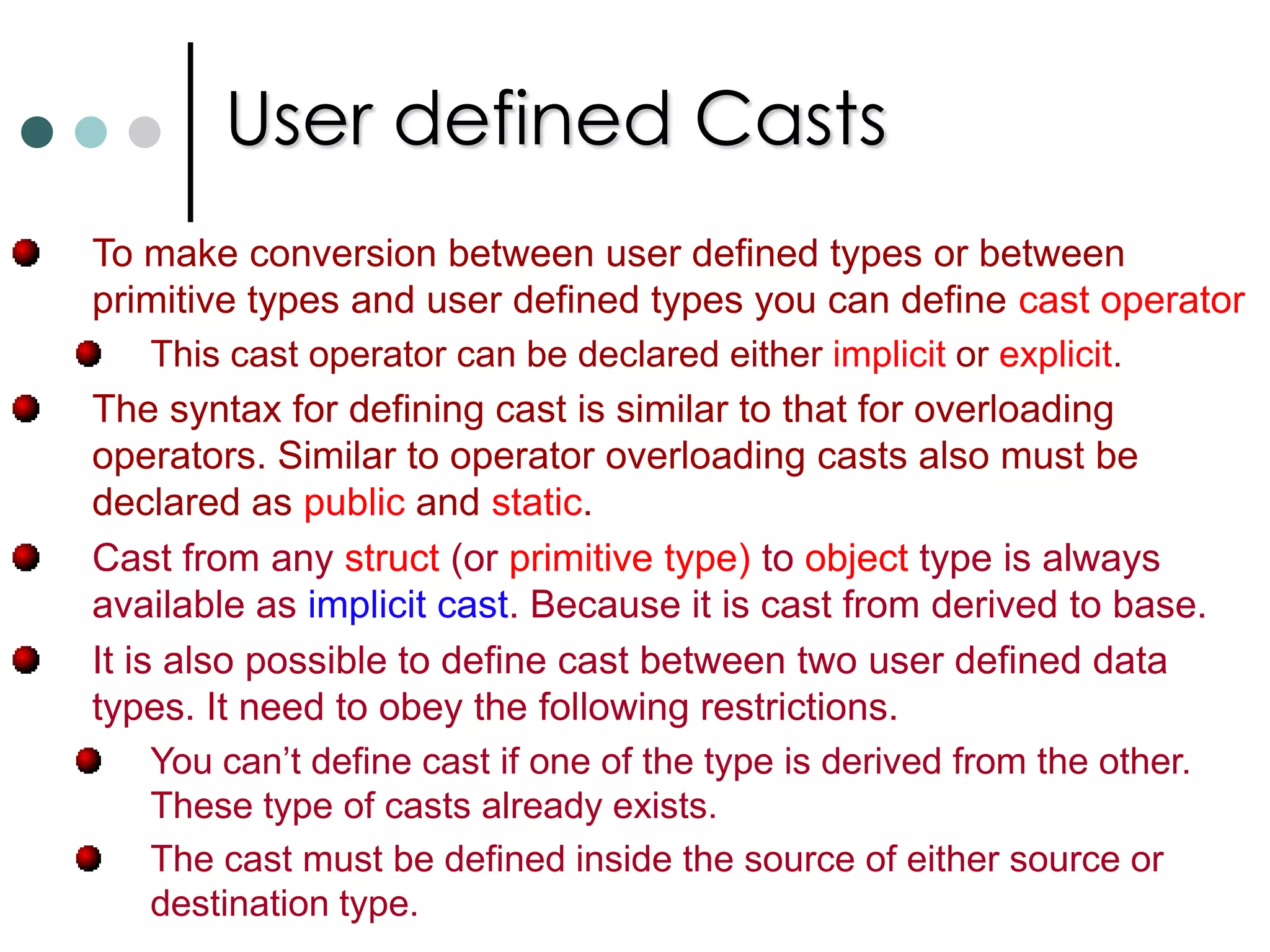 User defined Casts

To make conversion between user defined types or between primitive types and user defined types you can define cast operator

This cast operator can be declared either implicit or explicit.

The syntax for defining cast is similar to that for overloading operators. Similar to operator overloading casts also must be declared as public and static.

Cast from any struct (or primitive type) to object type is always available as implicit cast. Because it is cast from derived to base.

It is also possible to define cast between two user defined data types. It need to obey the following restrictions.

You can’t define cast if one of the type is derived from the other. These type of casts already exists.

The cast must be defined inside the source of either source or destination type.